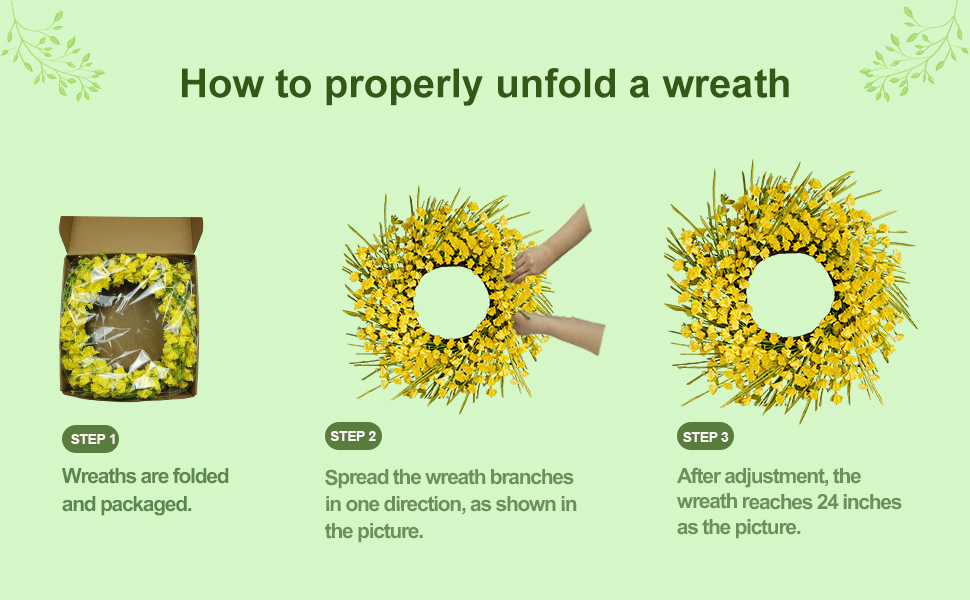 How to properly unfold a wreath

STEP 1

Wreaths are folded and packaged.

STEP 2

Spread the wreath branches in one direction, as shown in the picture.

STEP 3

After adjustment, the wreath reaches 24 inches as the picture.